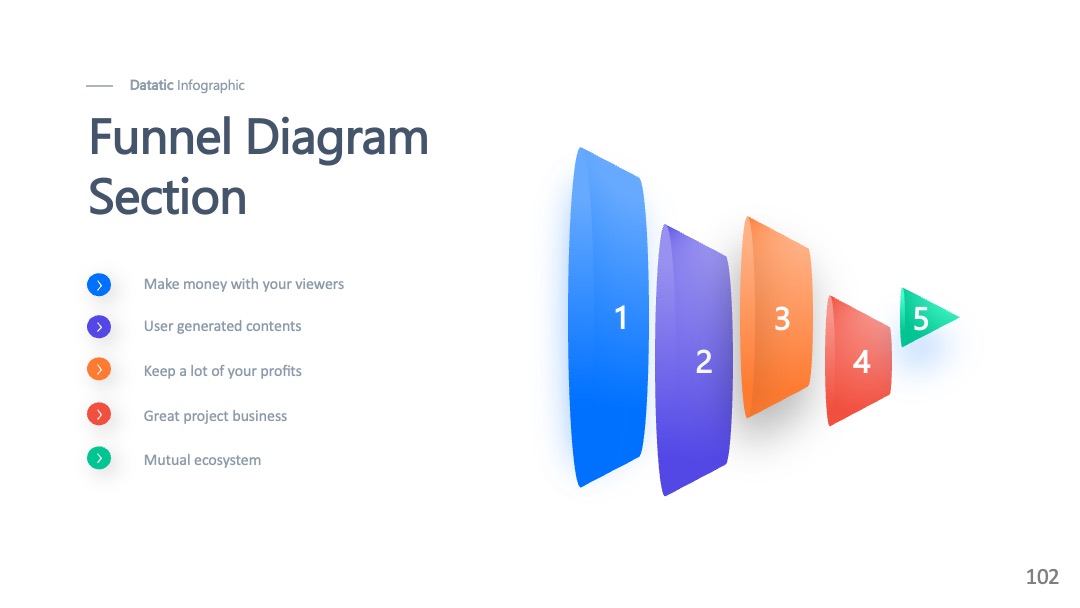 Datatic Infographic

Funnel Diagram Section

Make money with your viewers

User generated contents

Keep a lot of your profits

Great project business

Mutual ecosystem

1

2

3

4

5

102